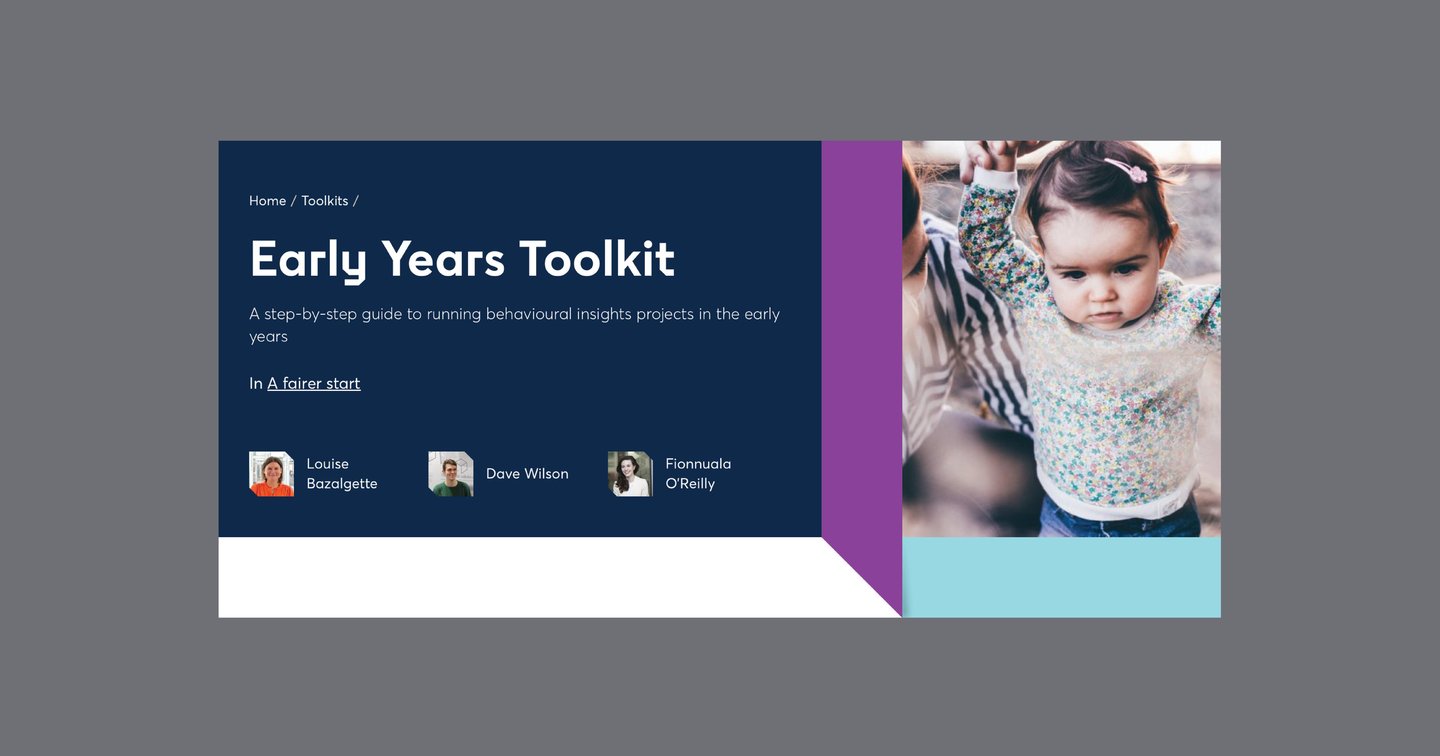 Home / Toolkits /

Early Years Toolkit

A step-by-step guide to running behavioural insights projects in the early years

In A fairer start

Louise Bazalgette

Dave Wilson

Fionnuala O'Reilly